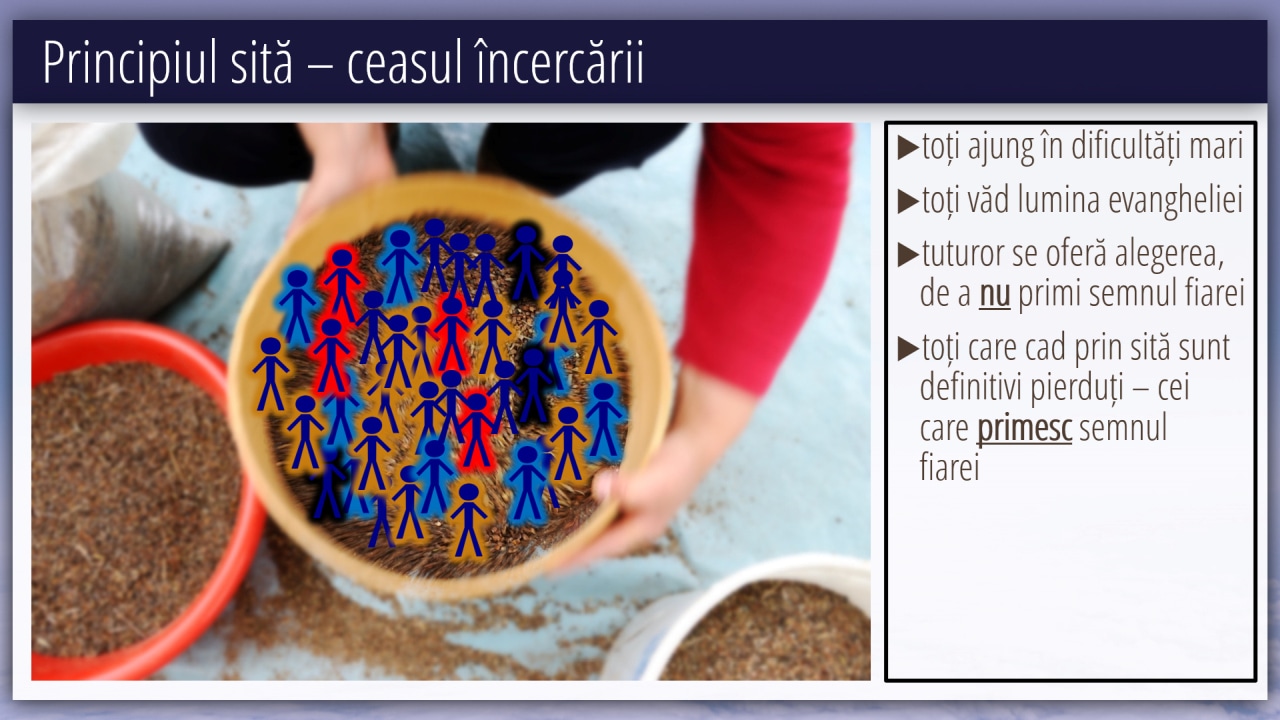 Principiul sită – ceasul încercării

▶toți ajung în dificultăți mari

▶toți văd lumina evangheliei

▶tuturor se oferă alegerea, de a nu primi semnul fiarei

▶toți care cad prin sită sunt definitivi pierduți – cei care primesc semnul fiarei